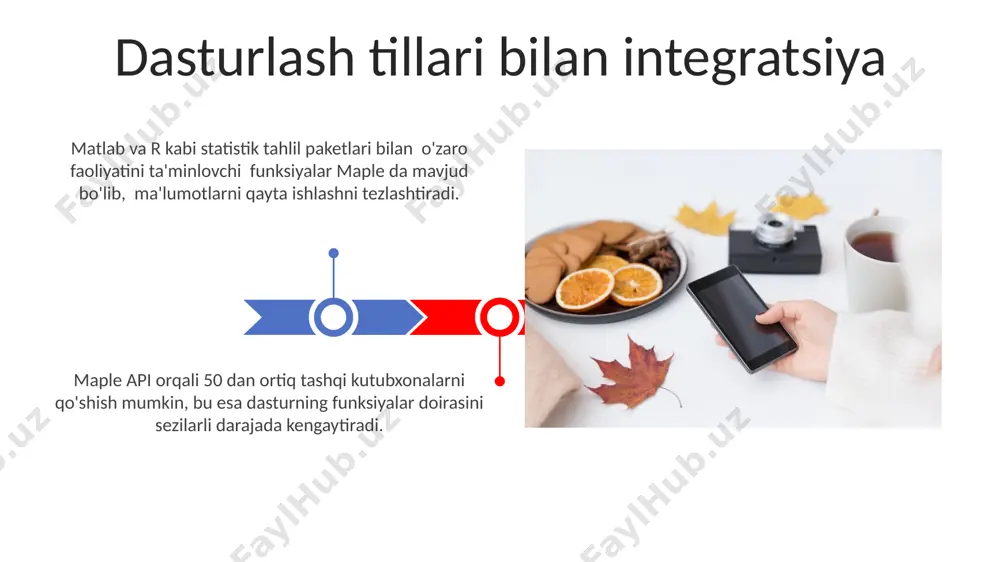 Dasturlash tillari bilan integratsiya

Matlab va R kabi statistik tahlil paketlari bilan o'zaro faoliyatini ta'minlovchi funksiyalar Maple da mavjud bo'lib, ma'lumotlarni qayta ishlashni tezlashtiradi.

Maple API orqali 50 dan ortiq tashqi kutubxonalarni qo'shish mumkin, bu esa dasturning funksiyalar doirasini sezilarli darajada kengaytiradi.

FaylHub.uz